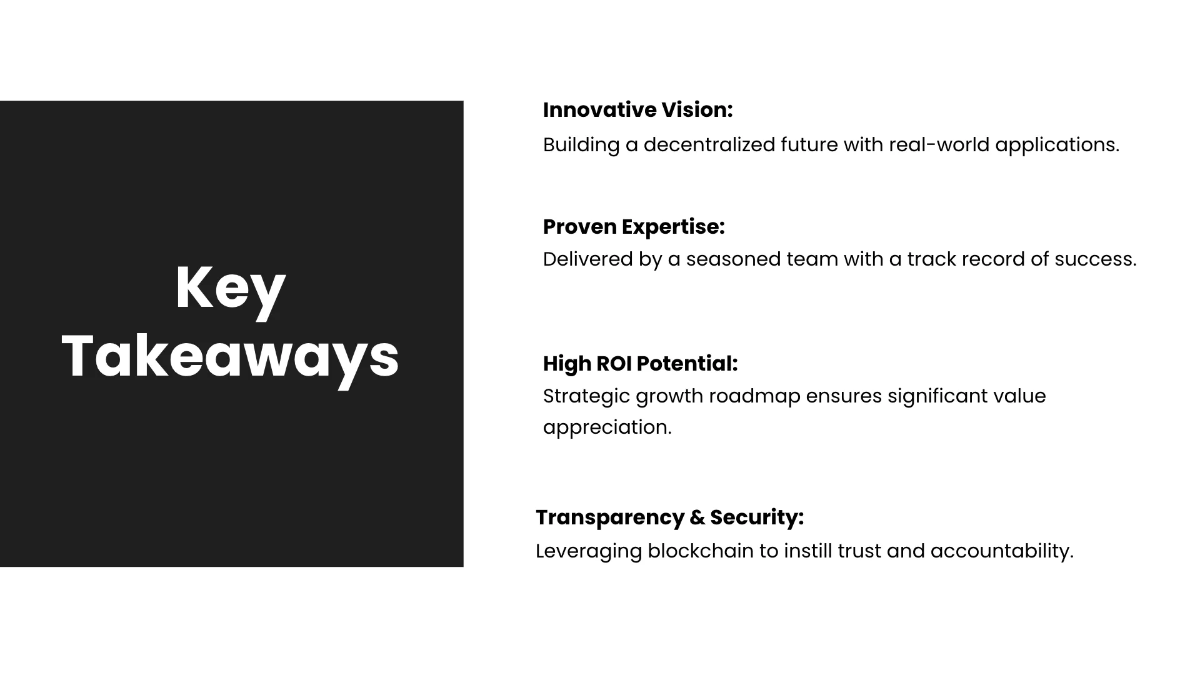 Key Takeaways

Innovative Vision:
Building a decentralized future with real-world applications.

Proven Expertise:
Delivered by a seasoned team with a track record of success.

High ROI Potential:
Strategic growth roadmap ensures significant value appreciation.

Transparency & Security:
Leveraging blockchain to instill trust and accountability.